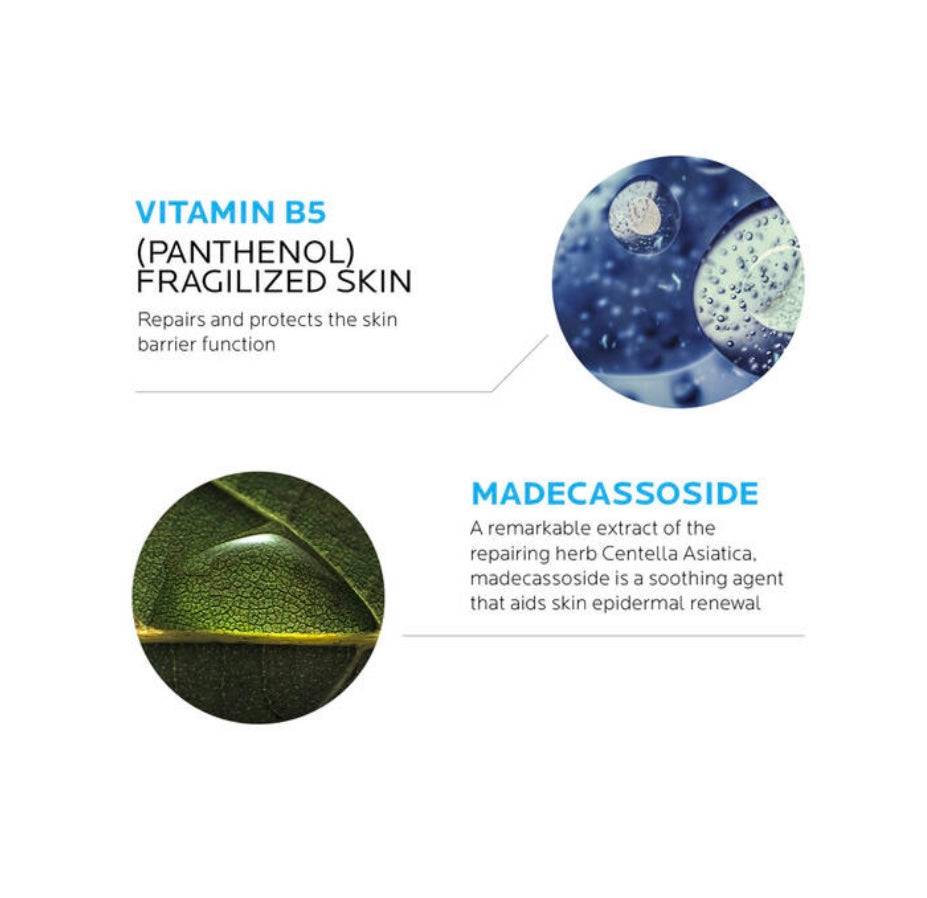 VITAMIN B5
(PANTHENOL)
FRAGILIZED SKIN

Repairs and protects the skin barrier function

MADECASSOSIDE

A remarkable extract of the repairing herb Centella Asiatica, madecassoside is a soothing agent that aids skin epidermal renewal